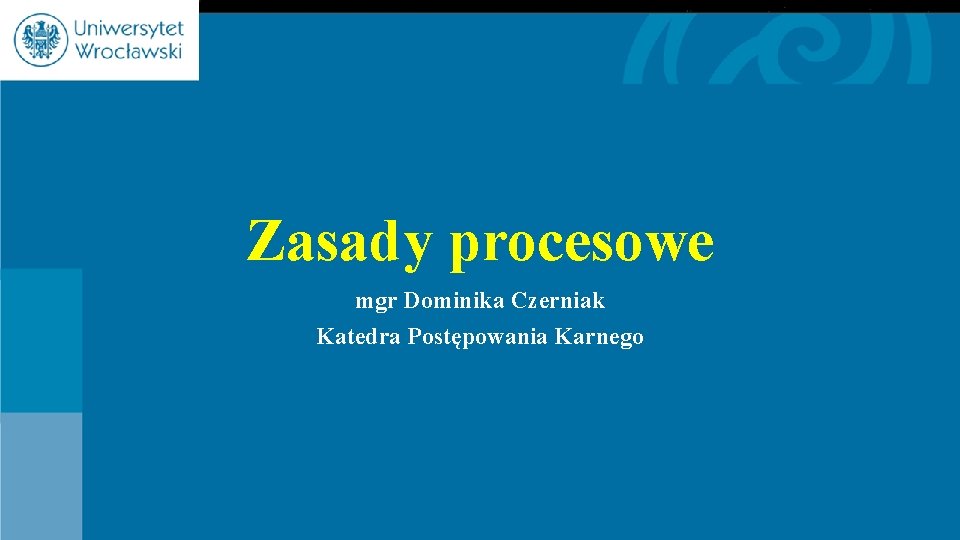 Uniwersytet Wrocławski

Zasady procesowe

mgr Dominika Czerniak

Katedra Postępowania Karnego